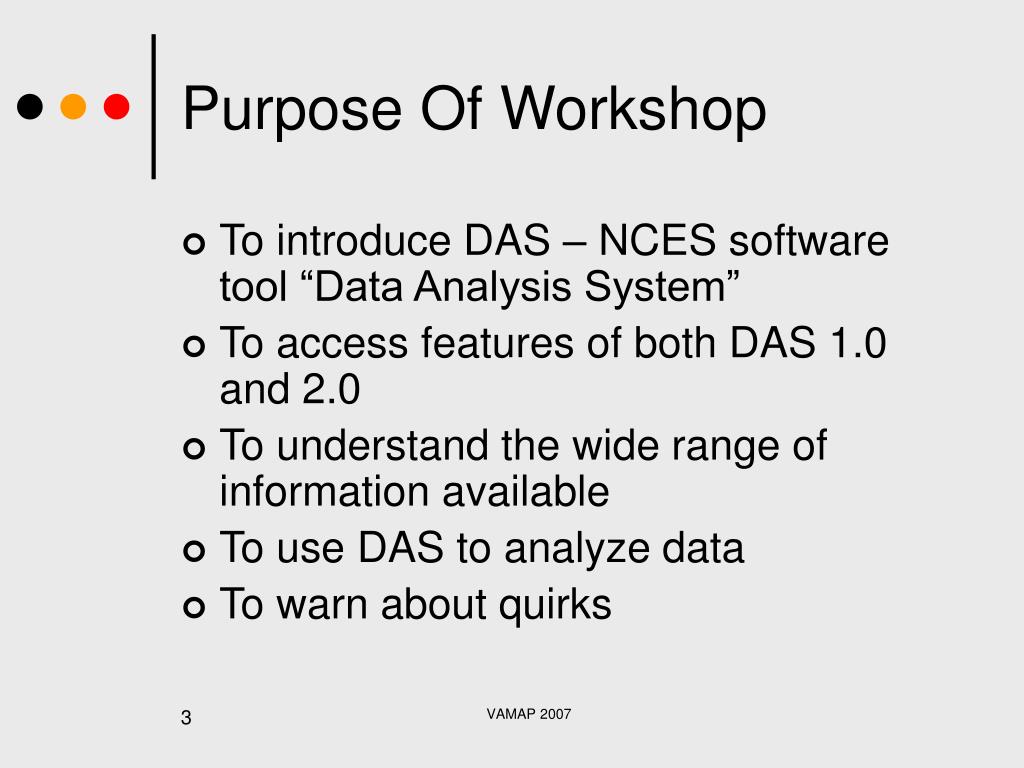 Purpose Of Workshop

- To introduce DAS – NCES software tool “Data Analysis System”
- To access features of both DAS 1.0 and 2.0
- To understand the wide range of information available
- To use DAS to analyze data
- To warn about quirks

3

VAMAP 2007